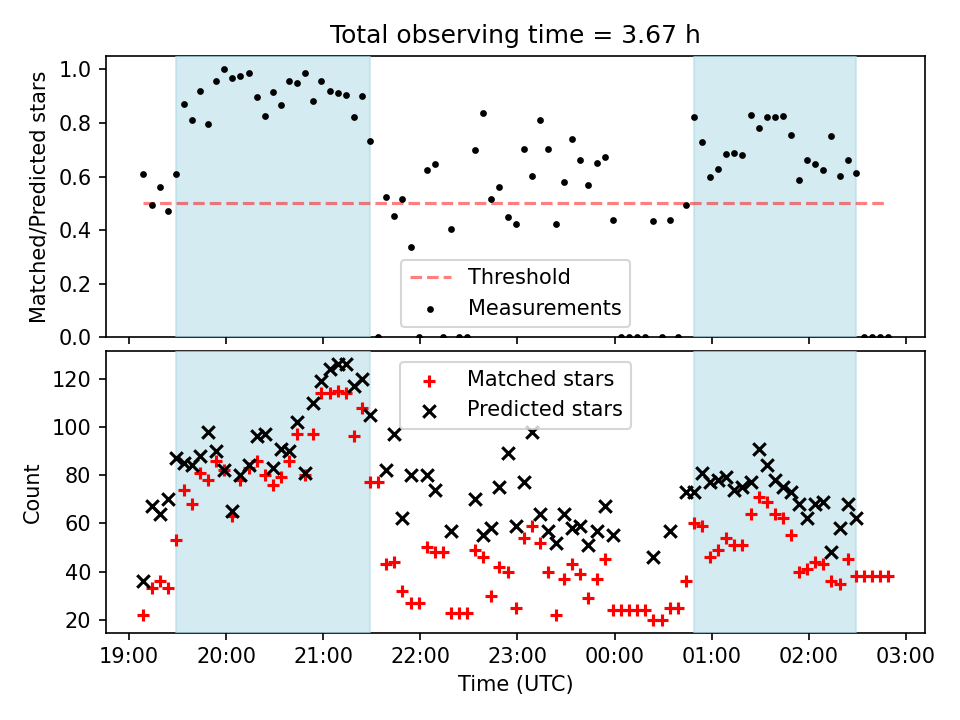 Total observing time = 3.67 h

Matched/Predicted stars

1.0
0.8
0.6
0.4
0.2
0.0

Threshold
Measurements

Count

120
100
80
60
40
20

Matched stars
Predicted stars

19:00 20:00 21:00 22:00 23:00 00:00 01:00 02:00 03:00

Time (UTC)